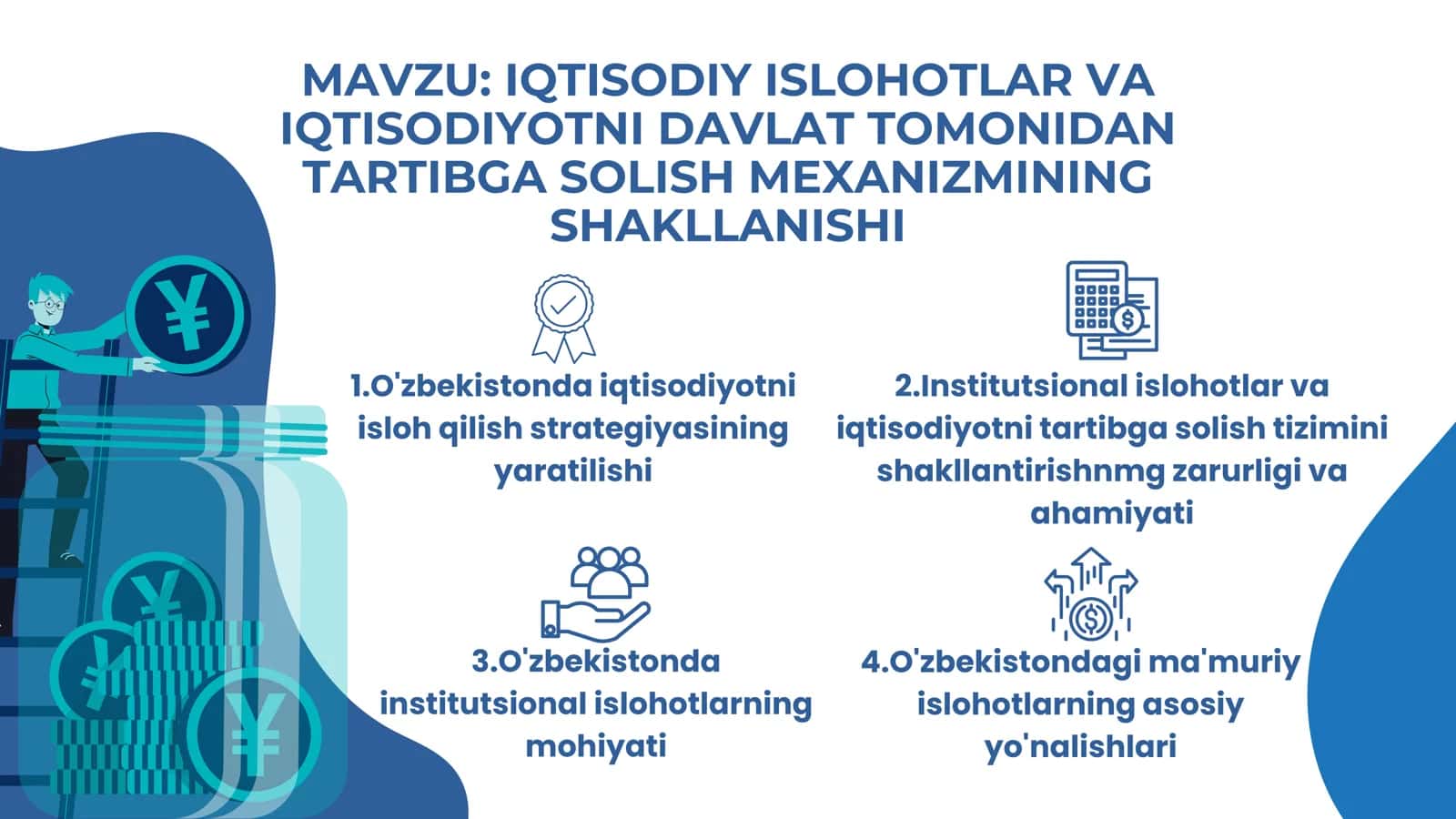 MAVZU: IQTISODIY ISLOHOTLAR VA IQTISODIYOTNI DAVLAT TOMONIDAN TARTIBGA SOLISH MEXANIZMINING SHAKLLANISHI

1.O'zbekistonda iqtisodiyotni isloh qilish strategiyasining yaratilishi

2.Institutsional islohotlar va iqtisodiyotni tartibga solish tizimini shakllantirishnmg zarurligi va ahamiyati

3.O'zbekistonda institutsional islohotlarning mohiyati

4.O'zbekistondagi ma'muriy islohotlarning asosiy yo'nalishlari